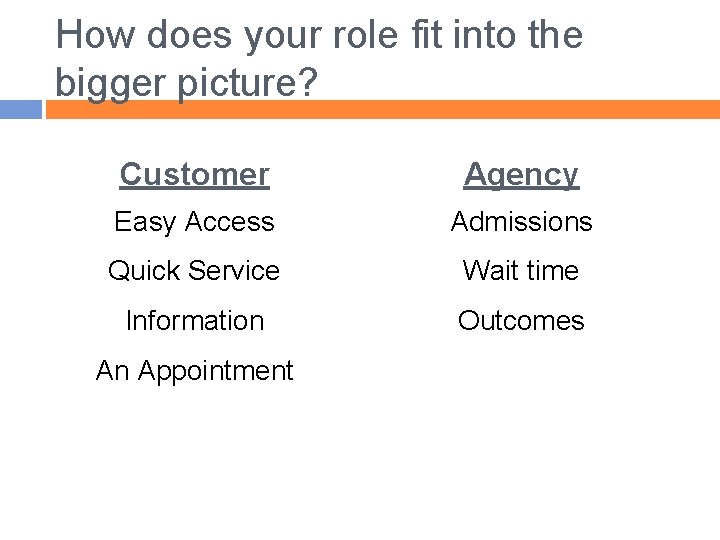 How does your role fit into the bigger picture?

Customer

Easy Access

Quick Service

Information

An Appointment

Agency

Admissions

Wait time

Outcomes